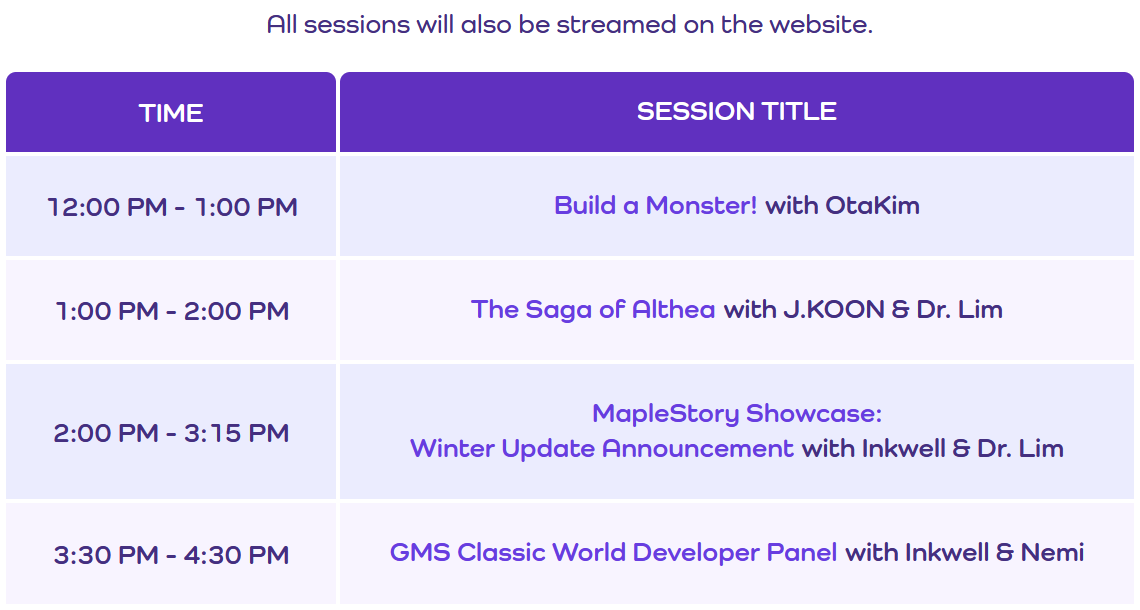 All sessions will also be streamed on the website.

| TIME | SESSION TITLE |
|---|---|
| 12:00 PM - 1:00 PM | Build a Monster! with OtaKim |
| 1:00 PM - 2:00 PM | The Saga of Althea with J.KOON & Dr. Lim |
| 2:00 PM - 3:15 PM | MapleStory Showcase: Winter Update Announcement with Inkwell & Dr. Lim |
| 3:30 PM - 4:30 PM | GMS Classic World Developer Panel with Inkwell & Nemi |